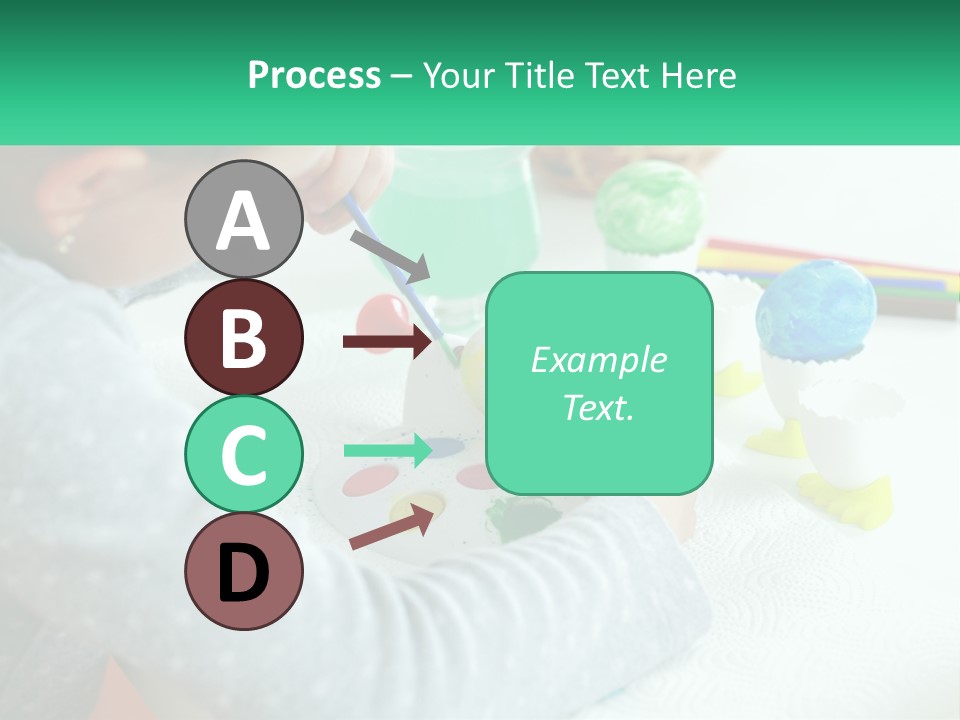 Process – Your Title Text Here

A

B

C

D

Example Text.